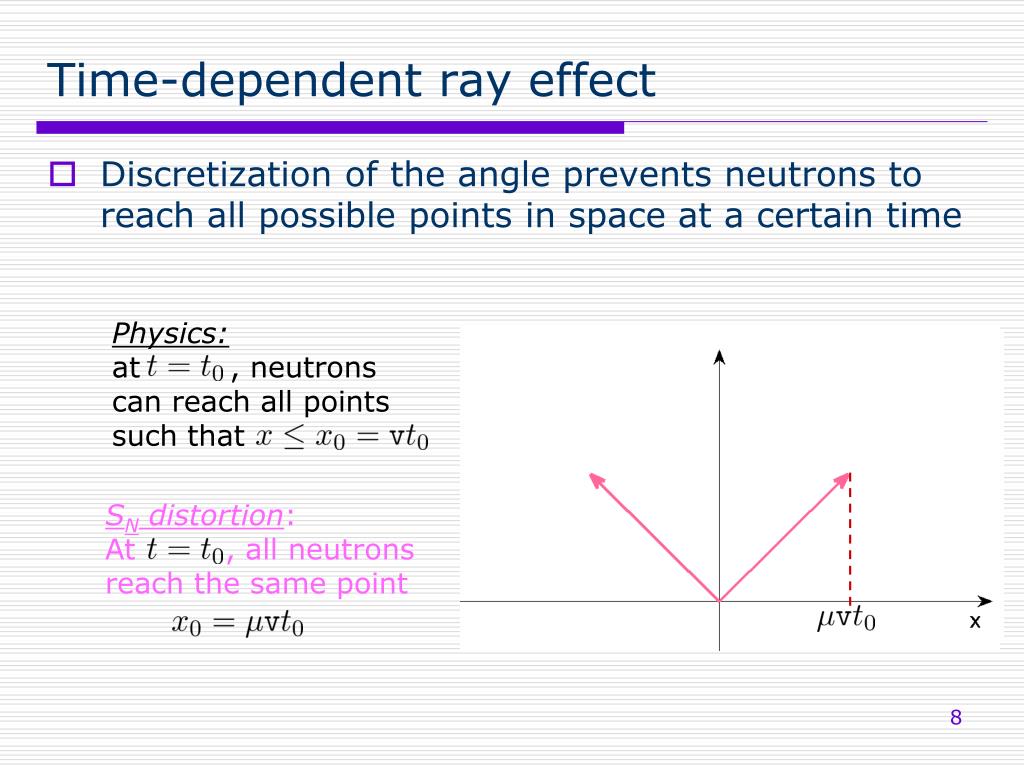 Time-dependent ray effect

Discretization of the angle prevents neutrons to reach all possible points in space at a certain time

Physics:
at $t = t_0$, neutrons can reach all points such that $x \leq x_0 = \mathrm{v}t_0$

$S_N$ distortion:
At $t = t_0$, all neutrons reach the same point
$x_0 = \mu \mathrm{v} t_0$

$\mu \mathrm{v} t_0$

x

8